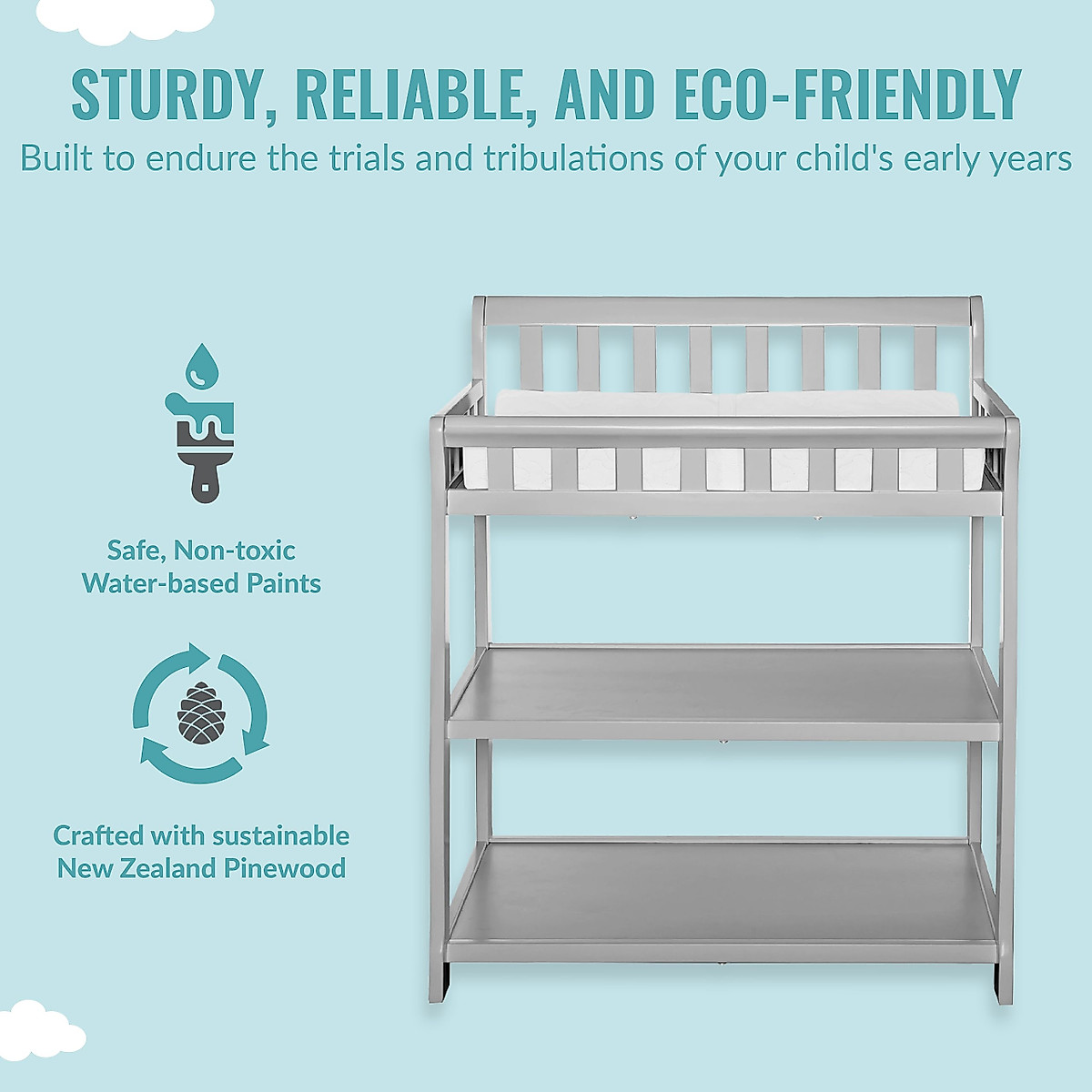 STURDY, RELIABLE, AND ECO-FRIENDLY
Built to endure the trials and tribulations of your child's early years

Safe, Non-toxic Water-based Paints

Crafted with sustainable New Zealand Pinewood